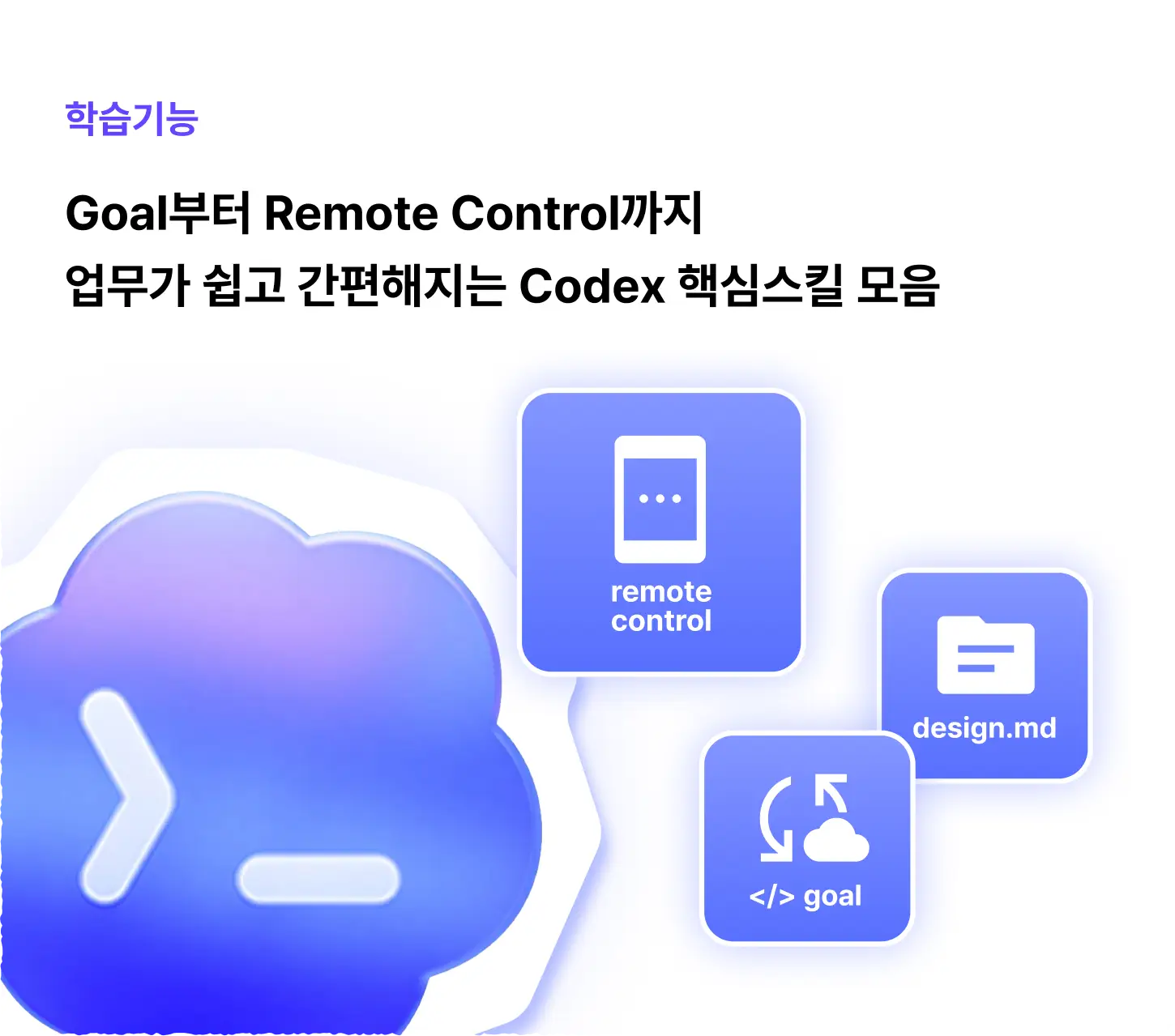 학습기능

Goal부터 Remote Control까지
업무가 쉽고 간편해지는 Codex 핵심스킬 모음

remote control

design.md

</> goal